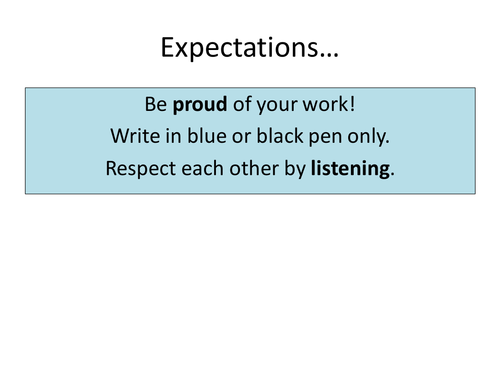 Expectations…

Be proud of your work!

Write in blue or black pen only.

Respect each other by listening.